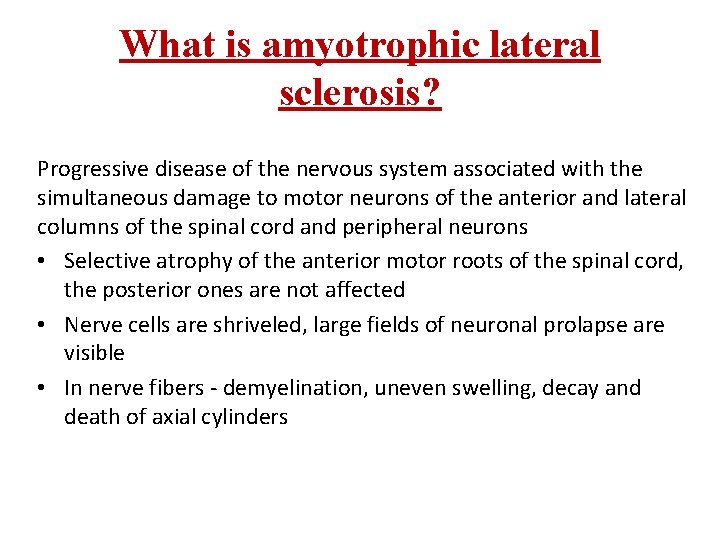 What is amyotrophic lateral sclerosis?

Progressive disease of the nervous system associated with the simultaneous damage to motor neurons of the anterior and lateral columns of the spinal cord and peripheral neurons

• Selective atrophy of the anterior motor roots of the spinal cord, the posterior ones are not affected
• Nerve cells are shriveled, large fields of neuronal prolapse are visible
• In nerve fibers - demyelination, uneven swelling, decay and death of axial cylinders